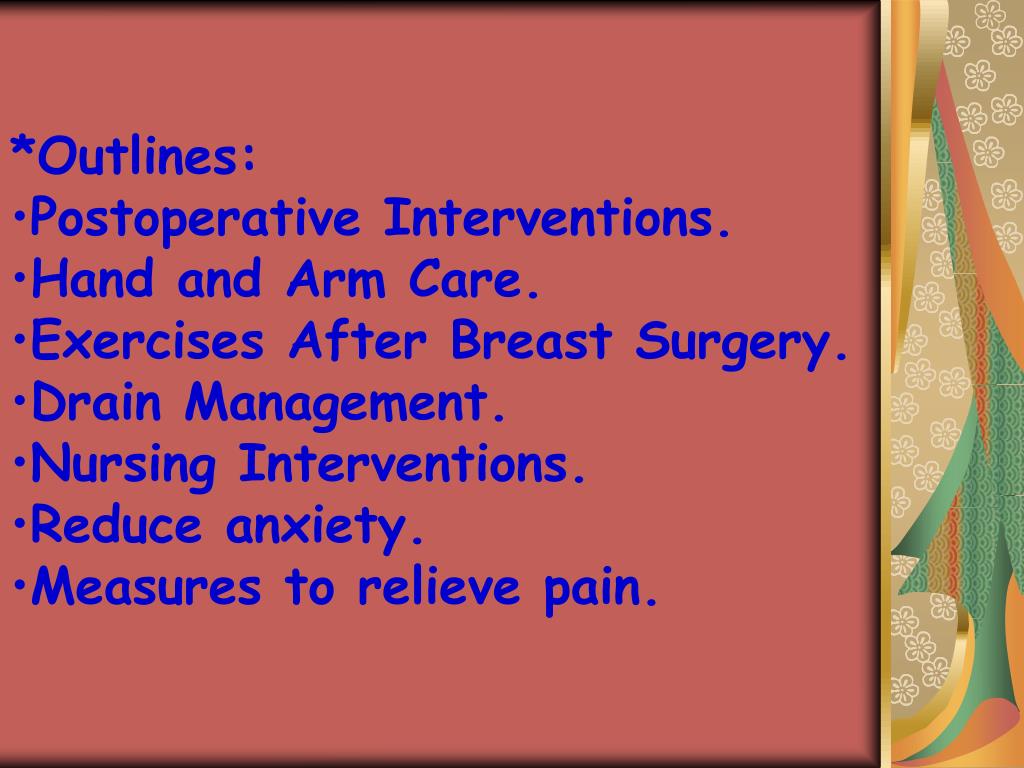 *Outlines:
•Postoperative Interventions.
•Hand and Arm Care.
•Exercises After Breast Surgery.
•Drain Management.
•Nursing Interventions.
•Reduce anxiety.
•Measures to relieve pain.